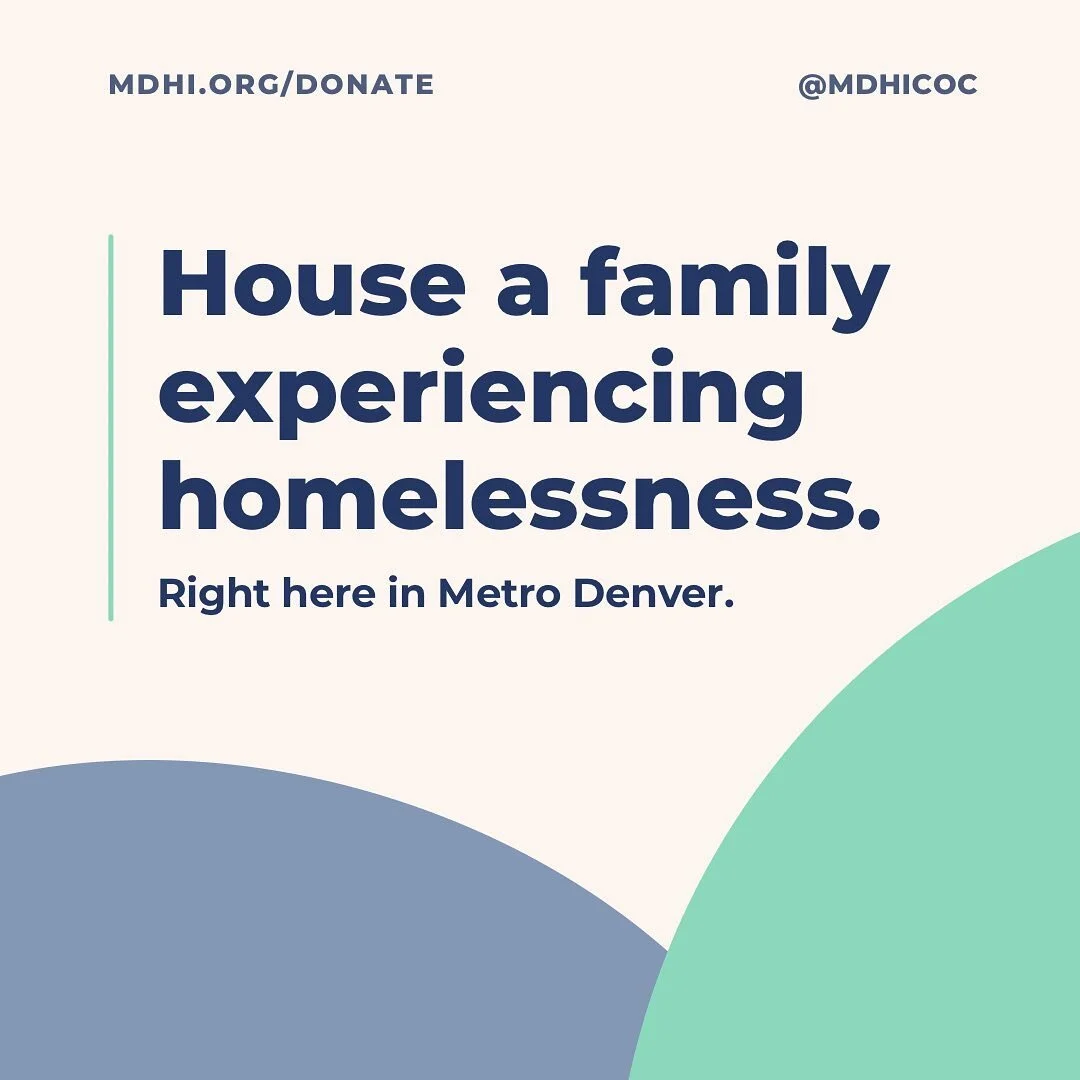 MDHI.ORG/DONATE

@MDHICOC

House a family experiencing homelessness.

Right here in Metro Denver.